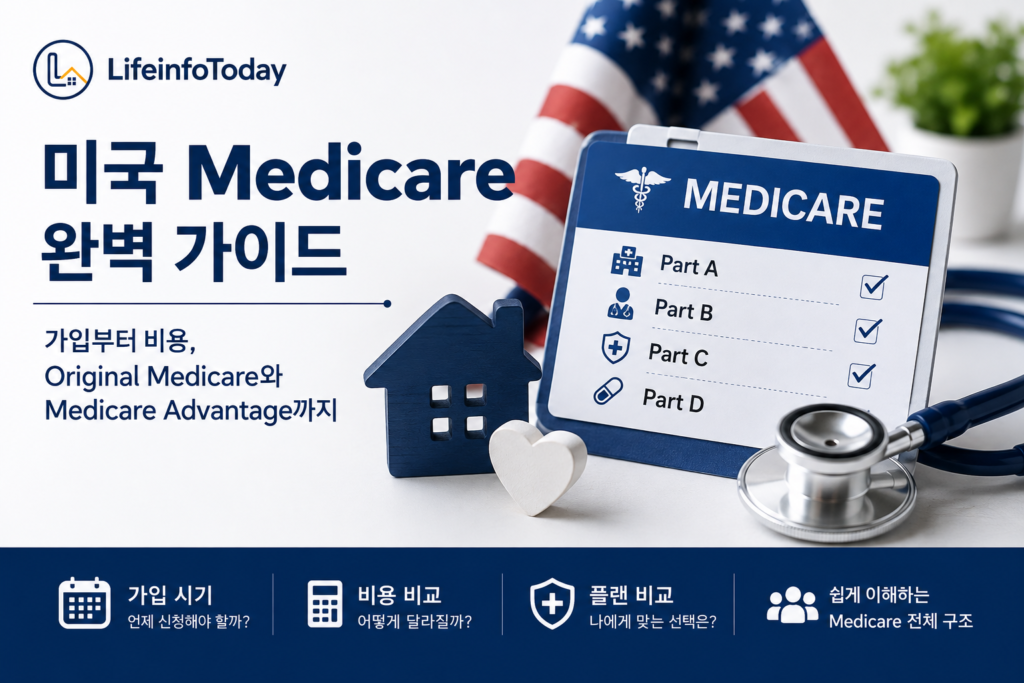 LifeinfoToday

미국 Medicare 완벽 가이드

가입부터 비용, Original Medicare와 Medicare Advantage까지

MEDICARE

Part A

Part B

Part C

Part D

가입 시기
언제 신청해야 할까?

비용 비교
어떻게 달라질까?

플랜 비교
나에게 맞는 선택은?

쉽게 이해하는
Medicare 전체 구조